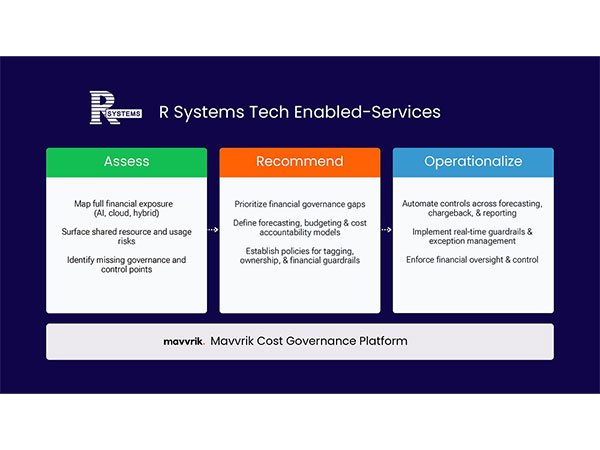 R SYSTEMS

R Systems Tech Enabled-Services

Assess

Map full financial exposure (AI, cloud, hybrid)

Surface shared resource and usage risks

Identify missing governance and control points

Recommend

Prioritize financial governance gaps

Define forecasting, budgeting & cost accountability models

Establish policies for tagging, ownership, & financial guardrails

Operationalize

Automate controls across forecasting, chargeback, & reporting

Implement real-time guardrails & exception management

Enforce financial oversight & control

mavvrik. Mavvrik Cost Governance Platform